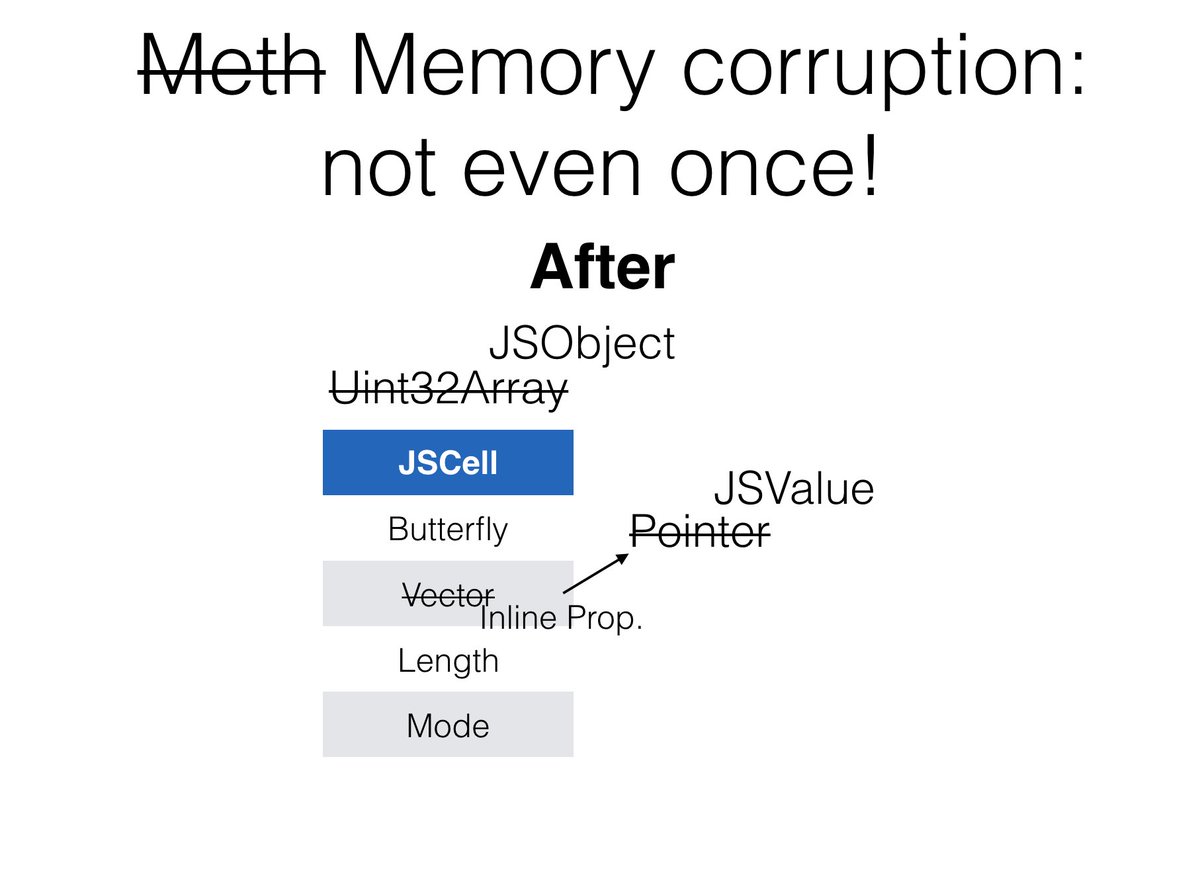 ~~Meth~~ Memory corruption: not even once!

After

JSObject
~~Uint32Array~~

JSCell

Butterfly

~~Vector~~
Inline Prop.

Length

Mode

JSValue
~~Pointer~~